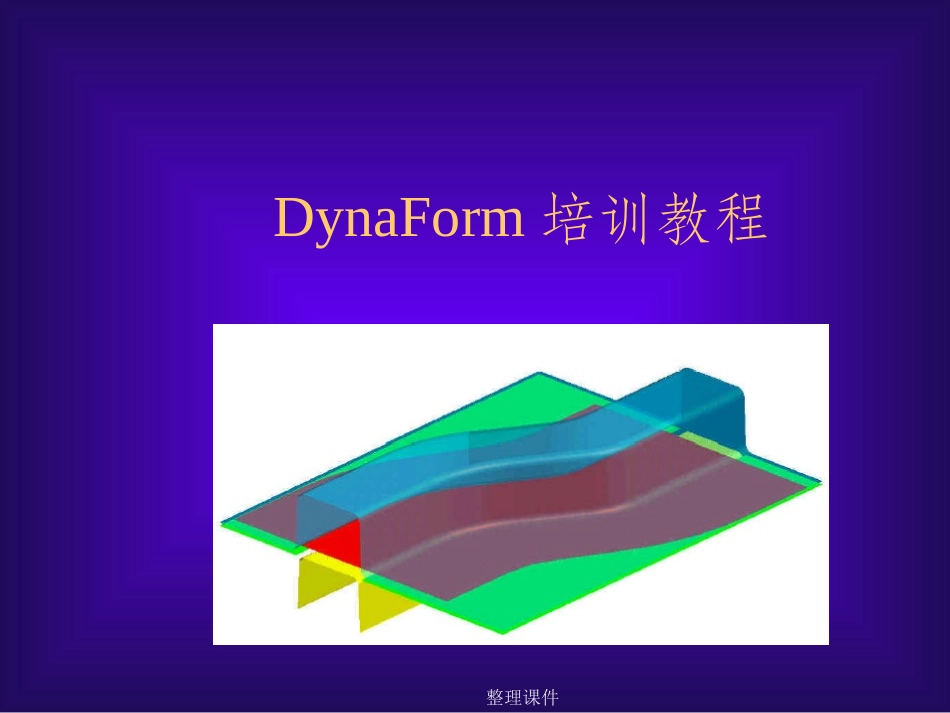 DynaForm 培训教程

整理课件